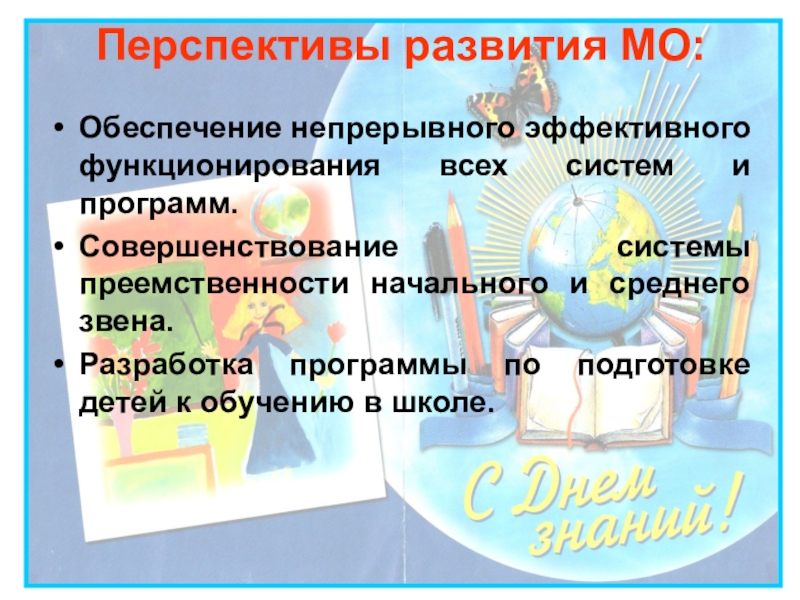 Перспективы развития МО:

• Обеспечение непрерывного эффективного функционирования всех систем и программ.
• Совершенствование системы преемственности начального и среднего звена.
• Разработка программы по подготовке детей к обучению в школе.

С Днем знаний!